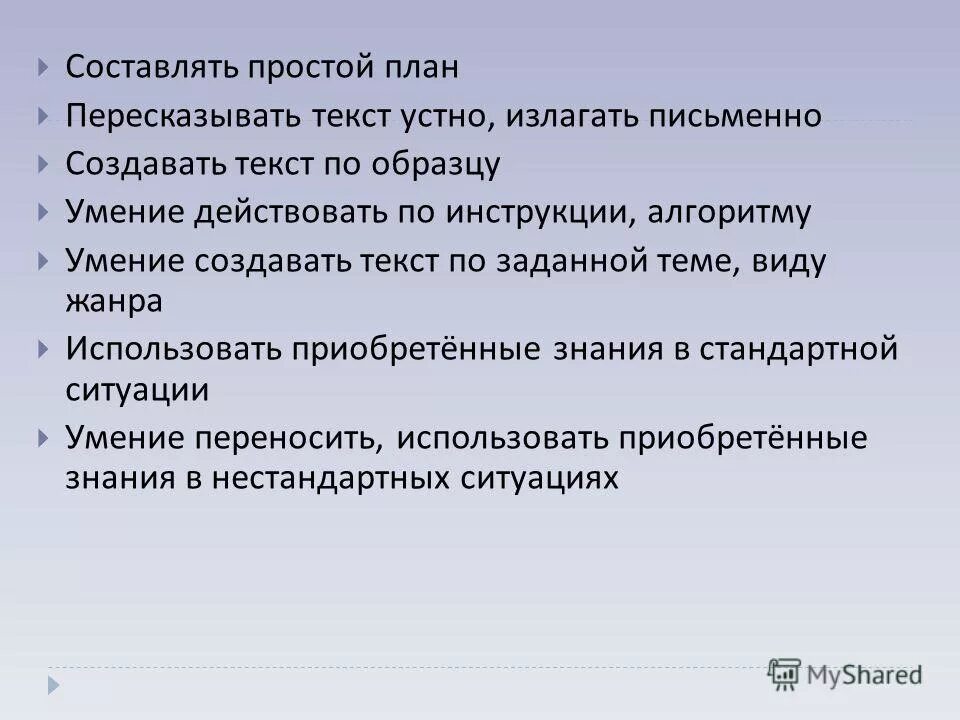 Составлять простой план

Пересказывать текст устно, излагать письменно

Создавать текст по образцу

Умение действовать по инструкции, алгоритму

Умение создавать текст по заданной теме, виду жанра

Использовать приобретённые знания в стандартной ситуации

Умение переносить, использовать приобретённые знания в нестандартных ситуациях

MyShared